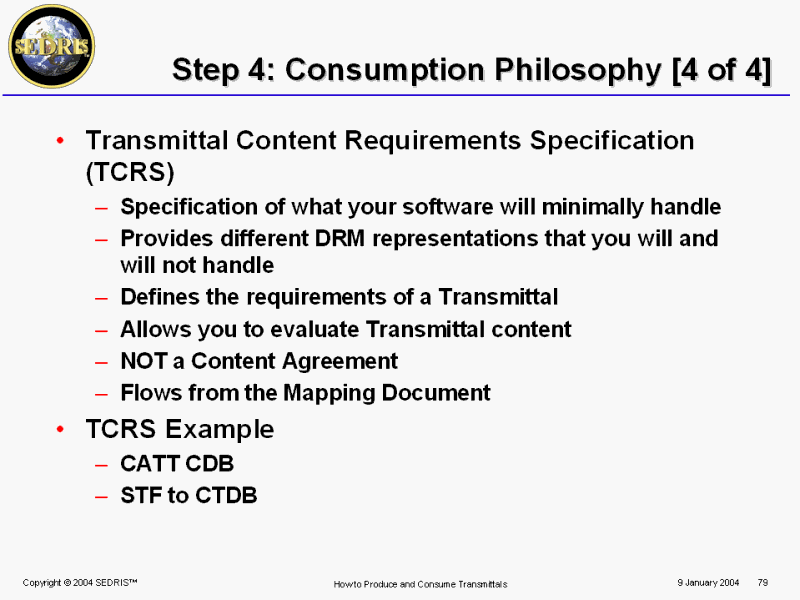 SEDRIS

Step 4: Consumption Philosophy [4 of 4]

• Transmittal Content Requirements Specification (TCRS)
– Specification of what your software will minimally handle
– Provides different DRM representations that you will and will not handle
– Defines the requirements of a Transmittal
– Allows you to evaluate Transmittal content
– NOT a Content Agreement
– Flows from the Mapping Document

• TCRS Example
– CATT CDB
– STF to CTDB

Copyright © 2004 SEDRIS™

How to Produce and Consume Transmittals

9 January 2004 79